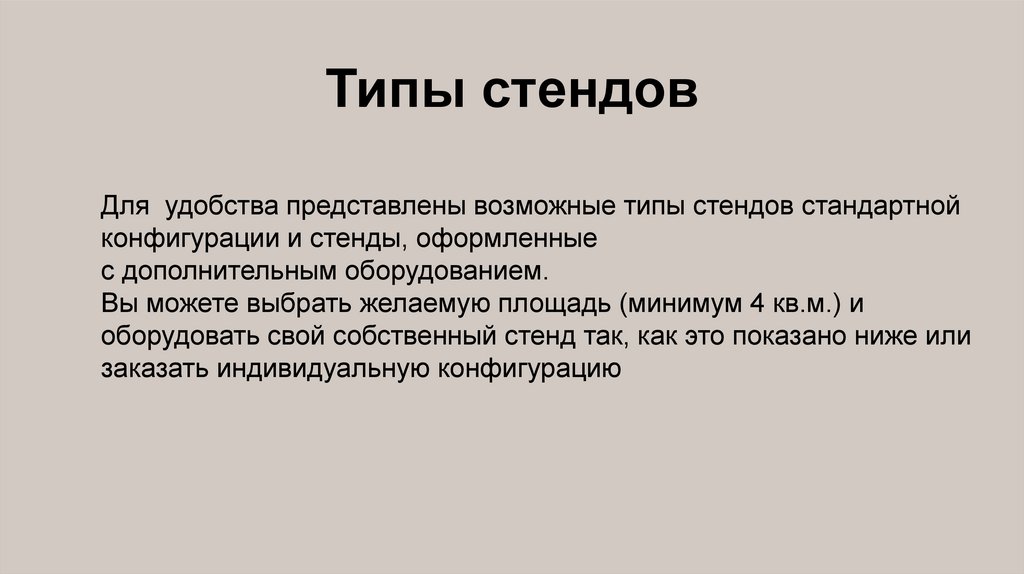 Типы стендов

Для удобства представлены возможные типы стендов стандартной конфигурации и стенды, оформленные
с дополнительным оборудованием.
Вы можете выбрать желаемую площадь (минимум 4 кв.м.) и оборудовать свой собственный стенд так, как это показано ниже или заказать индивидуальную конфигурацию